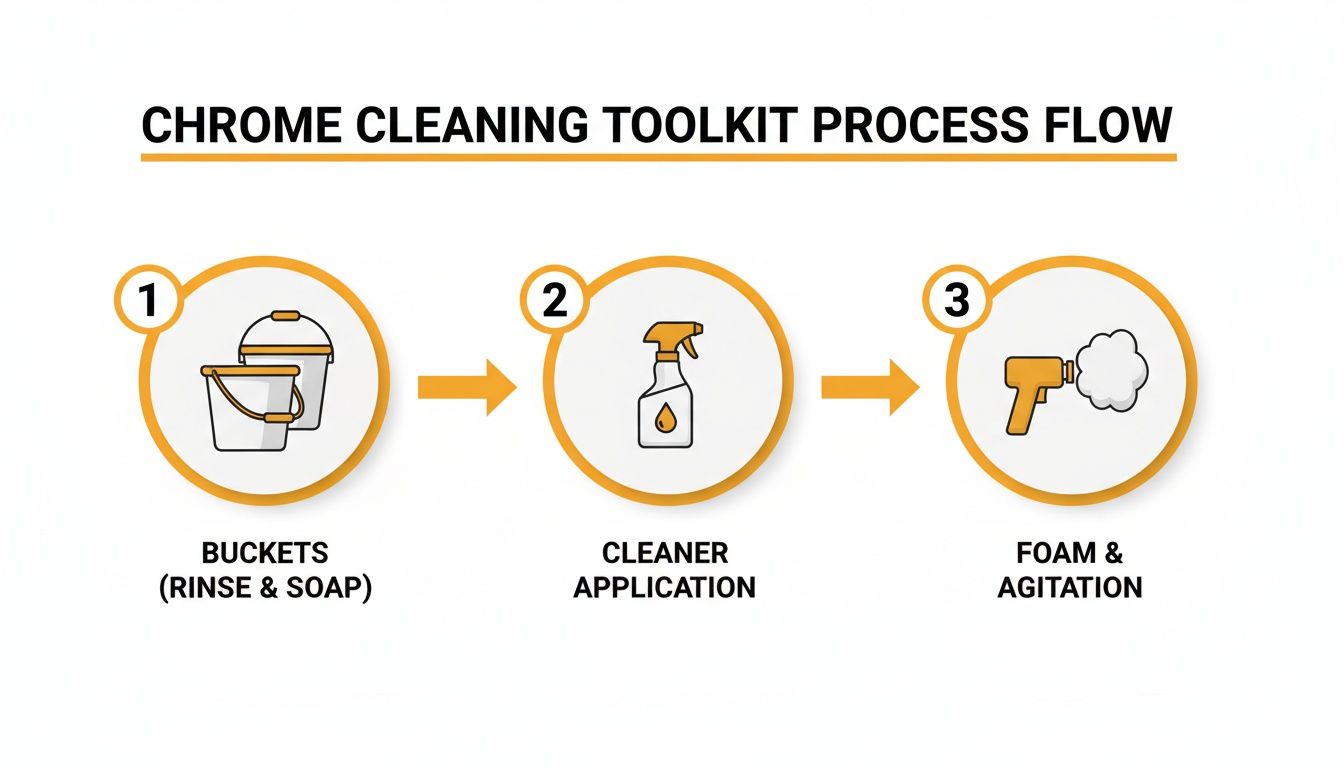 CHROME CLEANING TOOLKIT PROCESS FLOW

1

BUCKETS (RINSE & SOAP)

2

CLEANER APPLICATION

3

FOAM & AGITATION